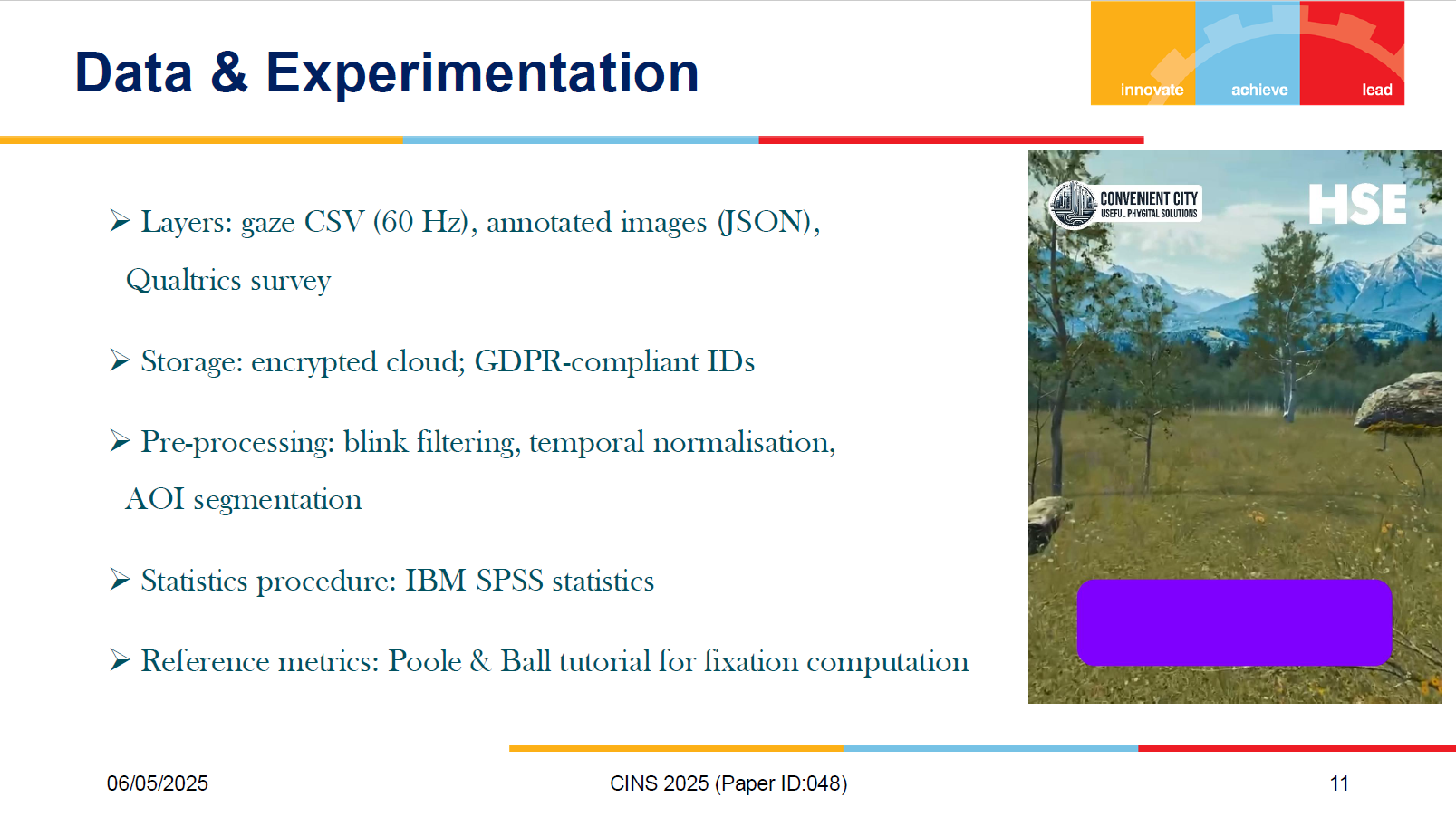 Data & Experimentation

innovate achieve lead

➢ Layers: gaze CSV (60 Hz), annotated images (JSON), Qualtrics survey

➢ Storage: encrypted cloud; GDPR-compliant IDs

➢ Pre-processing: blink filtering, temporal normalisation, AOI segmentation

➢ Statistics procedure: IBM SPSS statistics

➢ Reference metrics: Poole & Ball tutorial for fixation computation

CONVENIENT CITY
USEFUL PHYGITAL SOLUTIONS

HSE

06/05/2025

CINS 2025 (Paper ID:048)

11